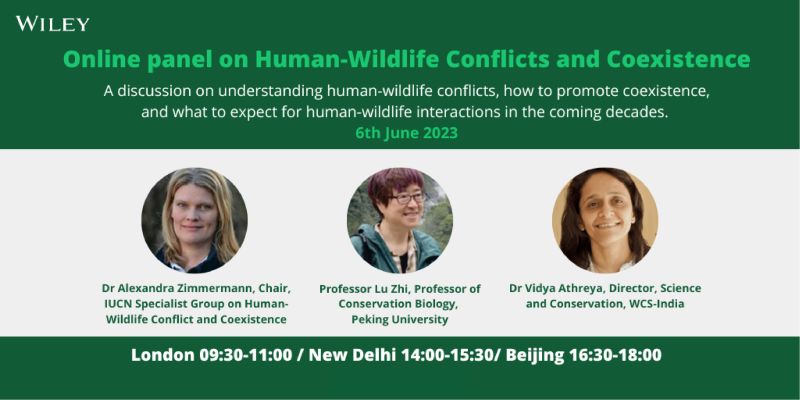 WILEY

Online panel on Human-Wildlife Conflicts and Coexistence

A discussion on understanding human-wildlife conflicts, how to promote coexistence, and what to expect for human-wildlife interactions in the coming decades.

6th June 2023

Dr Alexandra Zimmermann, Chair, IUCN Specialist Group on Human-Wildlife Conflict and Coexistence

Professor Lu Zhi, Professor of Conservation Biology, Peking University

Dr Vidya Athreya, Director, Science and Conservation, WCS-India

London 09:30-11:00 / New Delhi 14:00-15:30/ Beijing 16:30-18:00